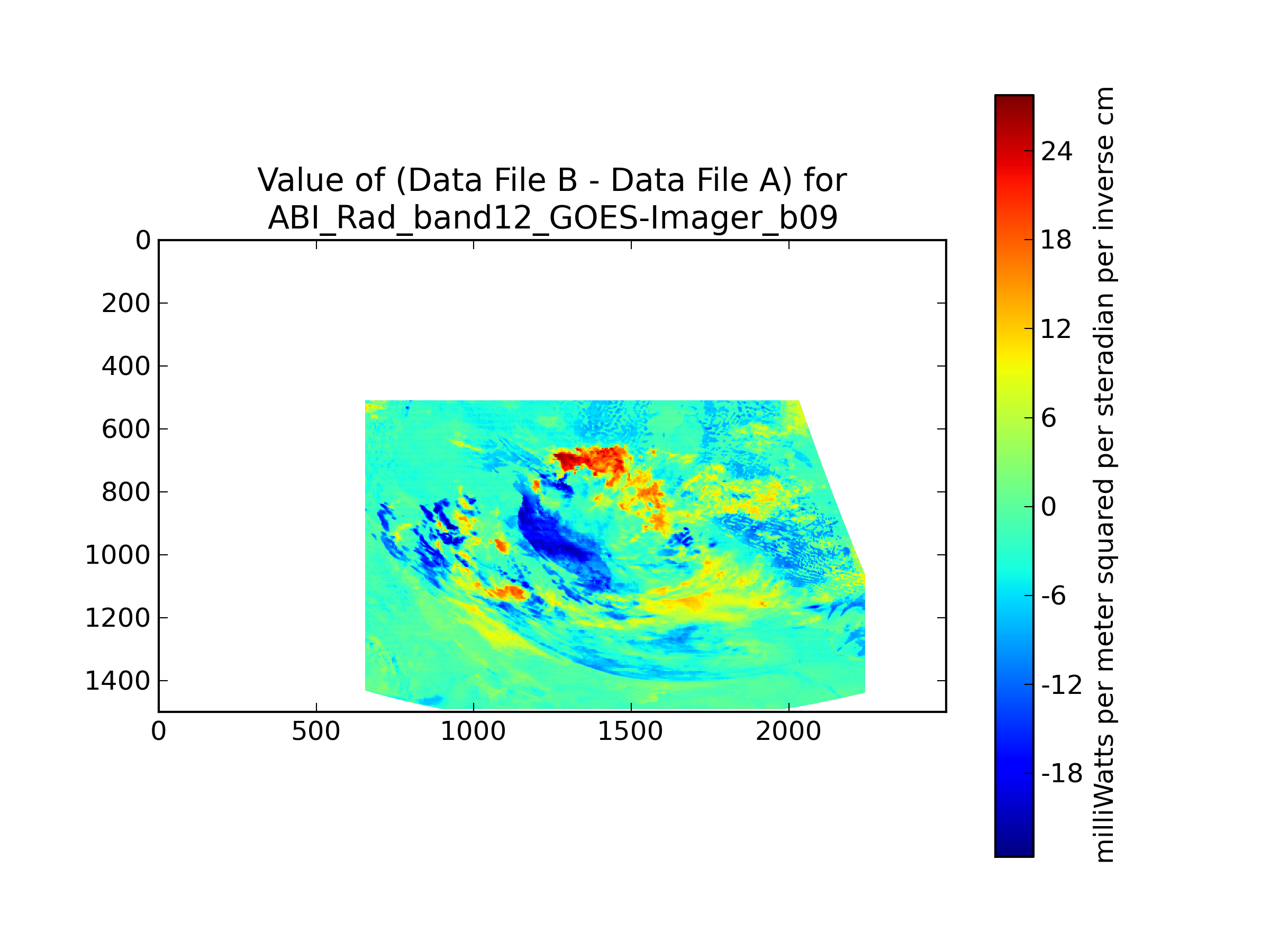 Value of (Data File B - Data File A) for
ABI_Rad_band12_GOES-Imager_b09

0
200
400
600
800
1000
1200
1400

0
500
1000
1500
2000

24
18
12
6
0
-6
-12
-18

milliWatts per meter squared per steradian per inverse cm